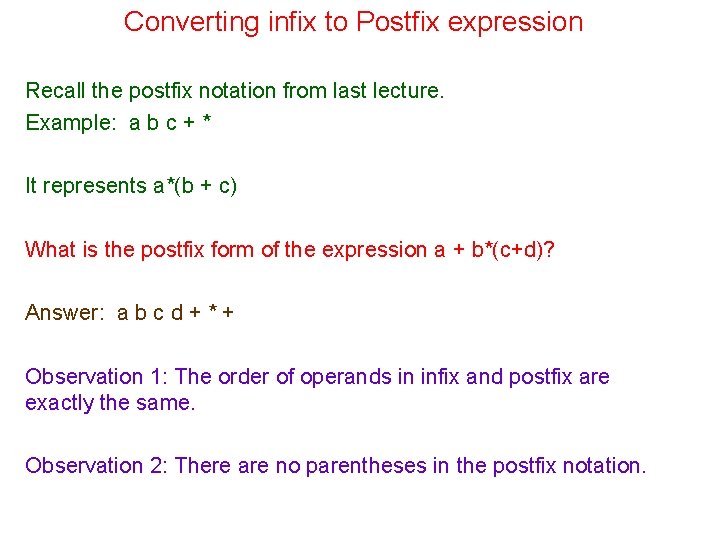 Converting infix to Postfix expression

Recall the postfix notation from last lecture.
Example: a b c + *

It represents a*(b + c)

What is the postfix form of the expression a + b*(c+d)?

Answer: a b c d + * +

Observation 1: The order of operands in infix and postfix are exactly the same.

Observation 2: There are no parentheses in the postfix notation.